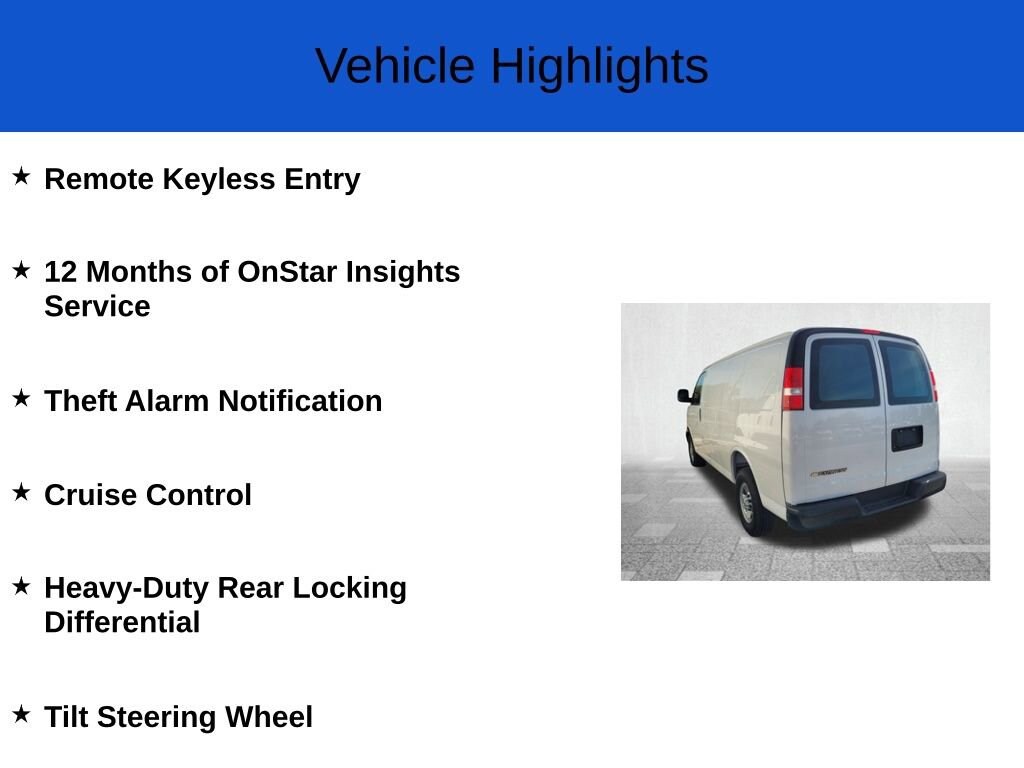 Vehicle Highlights

★ Remote Keyless Entry

★ 12 Months of OnStar Insights Service

★ Theft Alarm Notification

★ Cruise Control

★ Heavy-Duty Rear Locking Differential

★ Tilt Steering Wheel